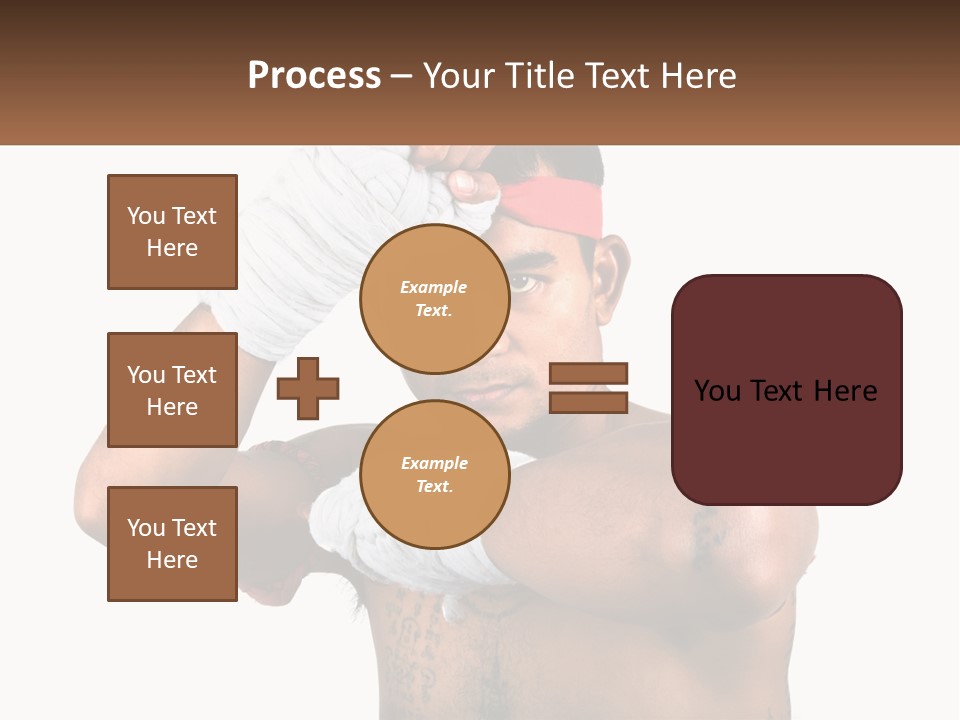 Process – Your Title Text Here

You Text Here

You Text Here

You Text Here

Example Text.

Example Text.

You Text Here